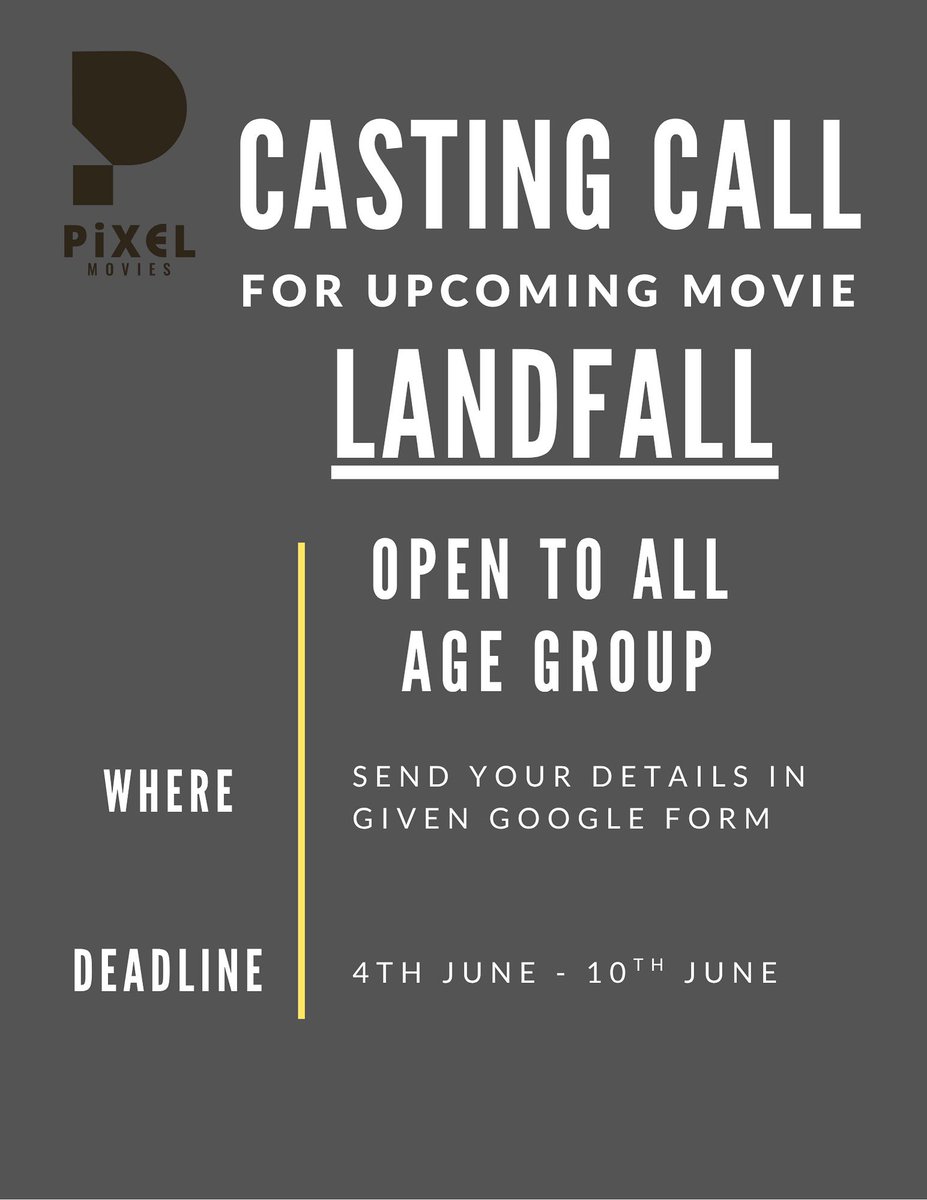 PiXEL
MOVIES

CASTING CALL

FOR UPCOMING MOVIE

LANDFALL

OPEN TO ALL
AGE GROUP

WHERE

SEND YOUR DETAILS IN GIVEN GOOGLE FORM

DEADLINE

4TH JUNE - 10$^{TH}$ JUNE